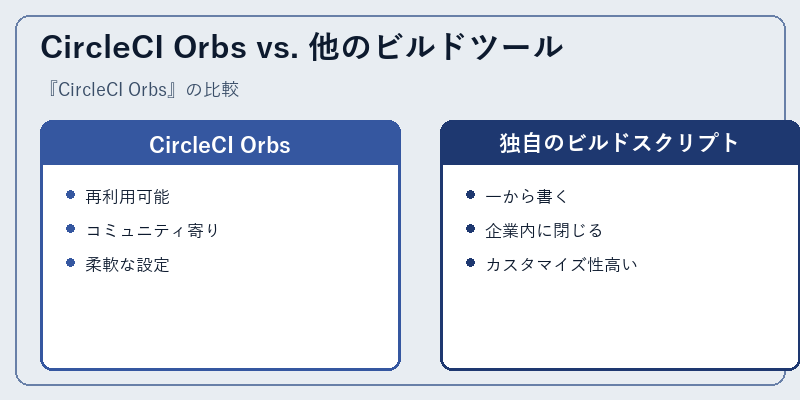 CircleCI Orbs vs. 他のビルドツール

『CircleCI Orbs』の比較

CircleCI Orbs

- 再利用可能
- コミュニティ寄り
- 柔軟な設定

独自のビルドスクリプト

- 一から書く
- 企業内に閉じる
- カスタマイズ性高い